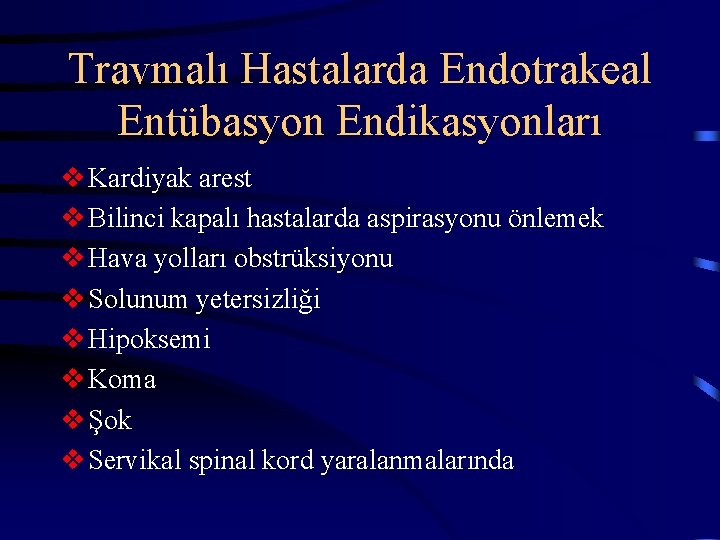 Travmalı Hastalarda Endotrakeal Entübasyon Endikasyonları

❖ Kardiyak arest
❖ Bilinci kapalı hastalarda aspirasyonu önlemek
❖ Hava yolları obstrüksiyonu
❖ Solunum yetersizliği
❖ Hipoksemi
❖ Koma
❖ Şok
❖ Servikal spinal kord yaralanmalarında